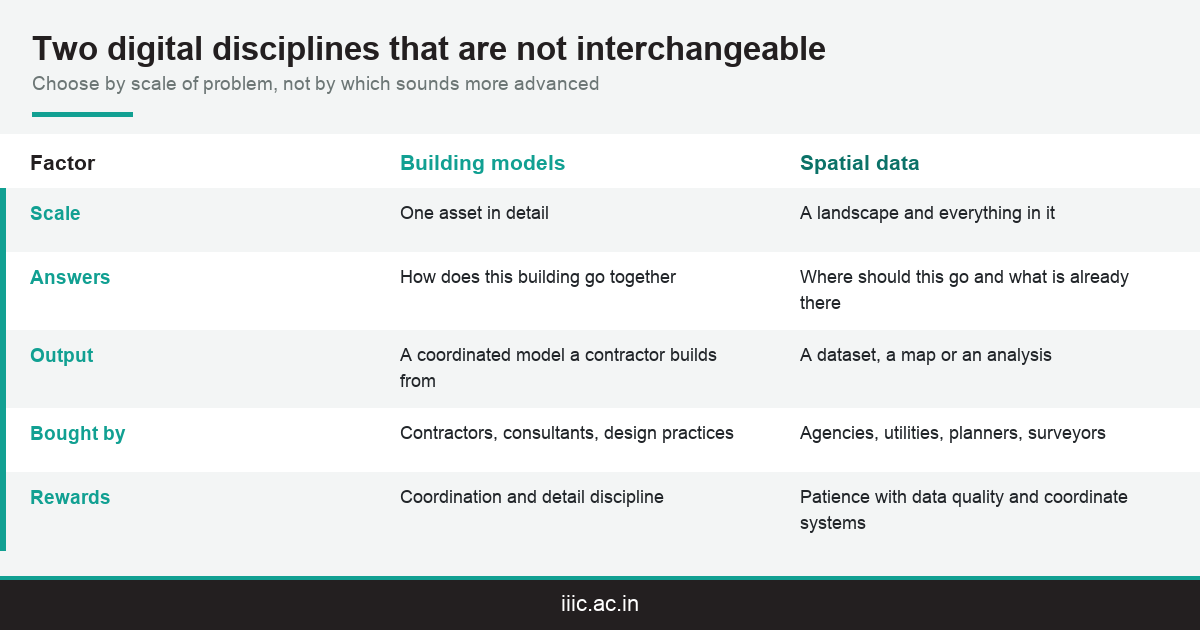 Two digital disciplines that are not interchangeable

Choose by scale of problem, not by which sounds more advanced

| Factor | Building models | Spatial data |
|---|---|---|
| Scale | One asset in detail | A landscape and everything in it |
| Answers | How does this building go together | Where should this go and what is already there |
| Output | A coordinated model a contractor builds from | A dataset, a map or an analysis |
| Bought by | Contractors, consultants, design practices | Agencies, utilities, planners, surveyors |
| Rewards | Coordination and detail discipline | Patience with data quality and coordinate systems |

iiic.ac.in